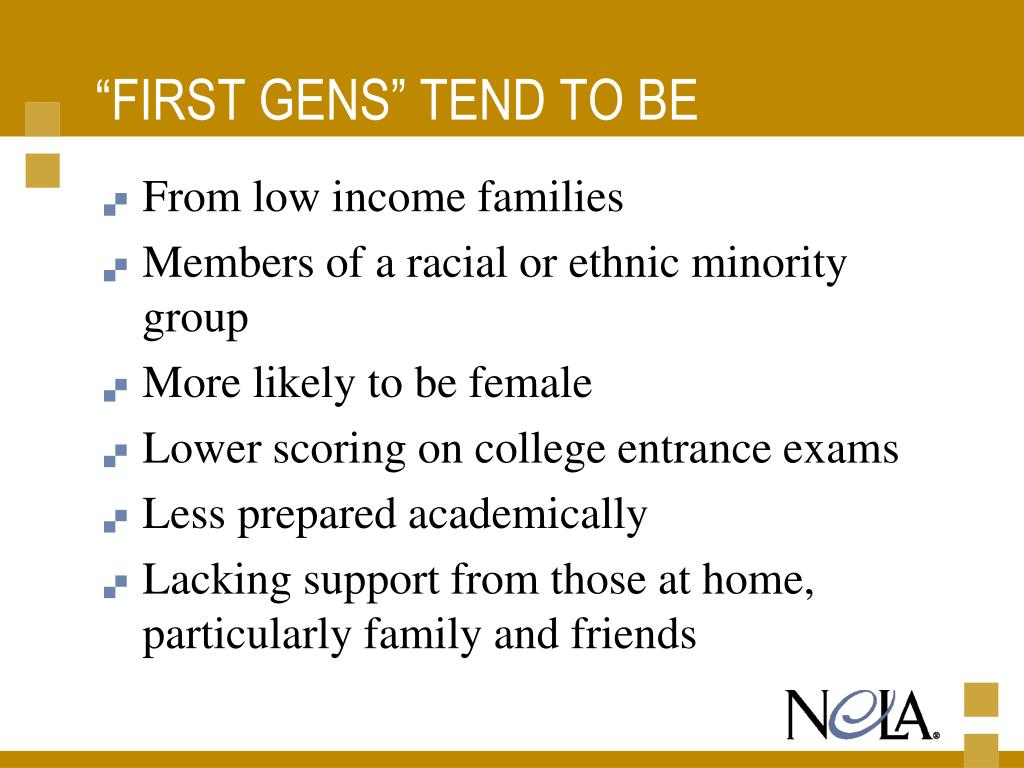 “FIRST GENS” TEND TO BE

From low income families

Members of a racial or ethnic minority group

More likely to be female

Lower scoring on college entrance exams

Less prepared academically

Lacking support from those at home, particularly family and friends

NOLA®